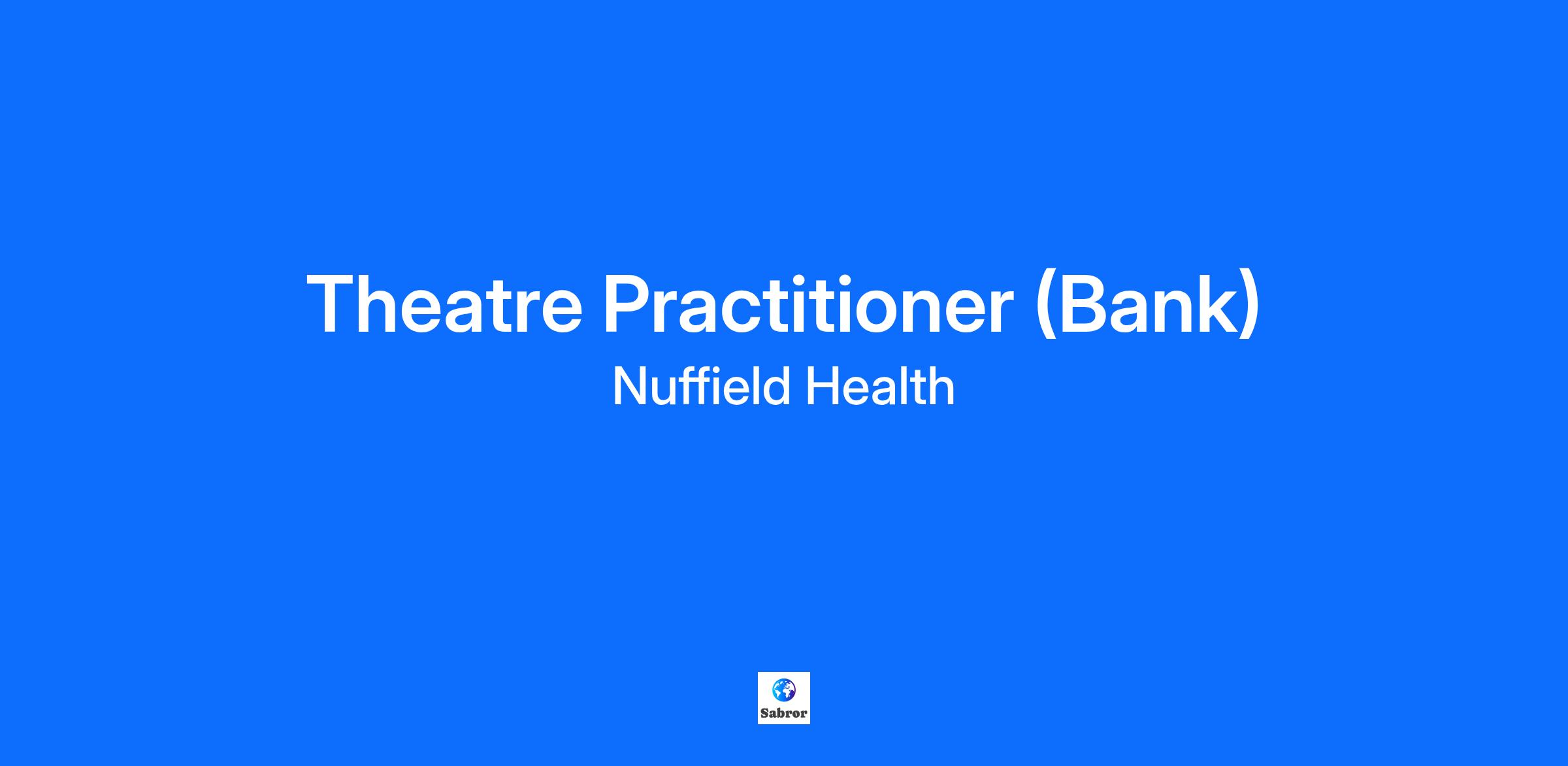 Theatre Practitioner (Bank)
Nuffield Health

Sabror